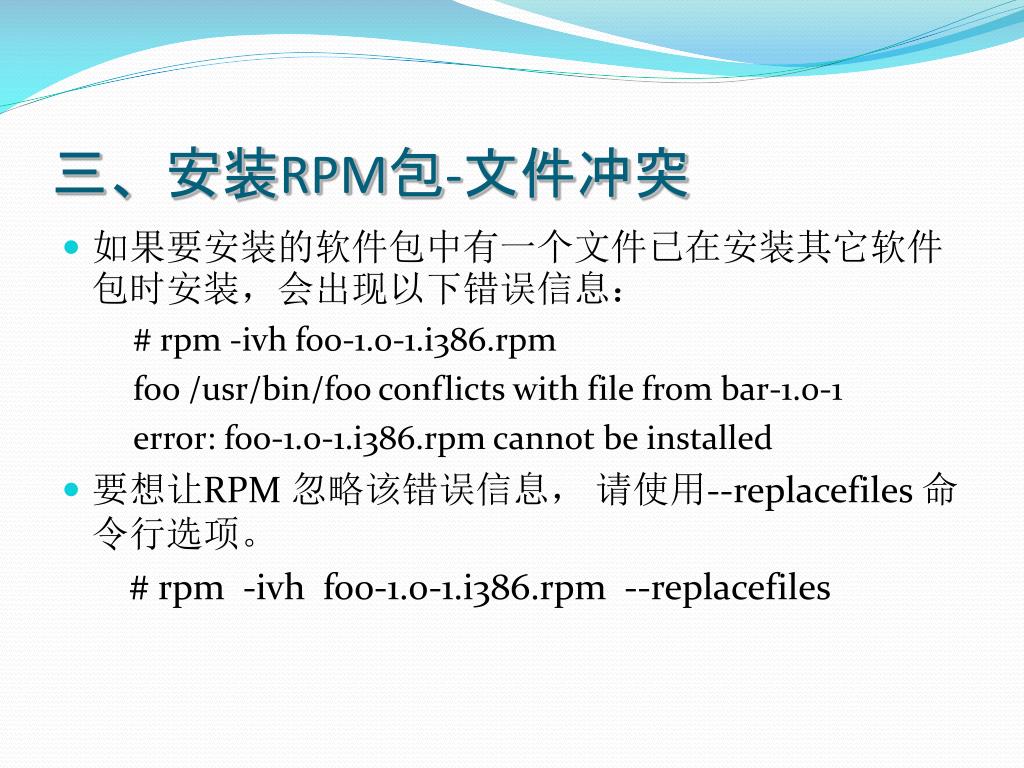 三、安装RPM包-文件冲突

如果要安装的软件包中有一个文件已在安装其它软件包时安装，会出现以下错误信息：

# rpm -ivh foo-1.0-1.i386.rpm

foo /usr/bin/foo conflicts with file from bar-1.0-1

error: foo-1.0-1.i386.rpm cannot be installed

要想让RPM 忽略该错误信息， 请使用--replacefiles 命令行选项。

# rpm -ivh foo-1.0-1.i386.rpm --replacefiles